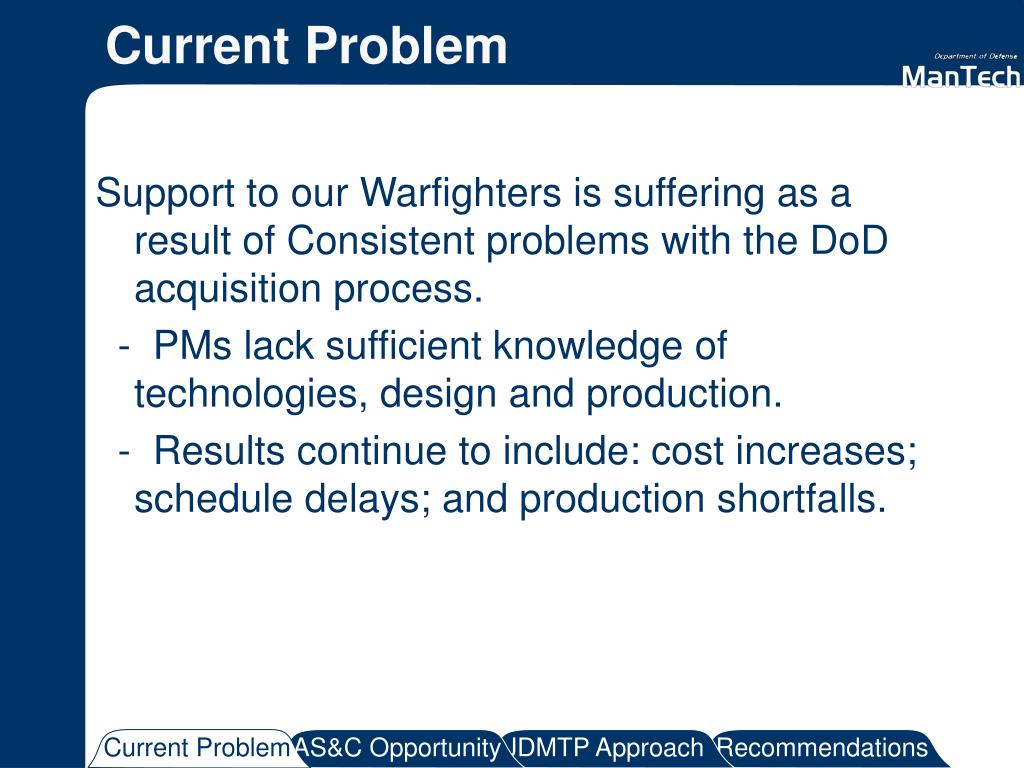 Current Problem

Department of Defense
ManTech

Support to our Warfighters is suffering as a result of Consistent problems with the DoD acquisition process.

- PMs lack sufficient knowledge of technologies, design and production.

- Results continue to include: cost increases; schedule delays; and production shortfalls.

Current Problem AS&C Opportunity IDMTP Approach Recommendations